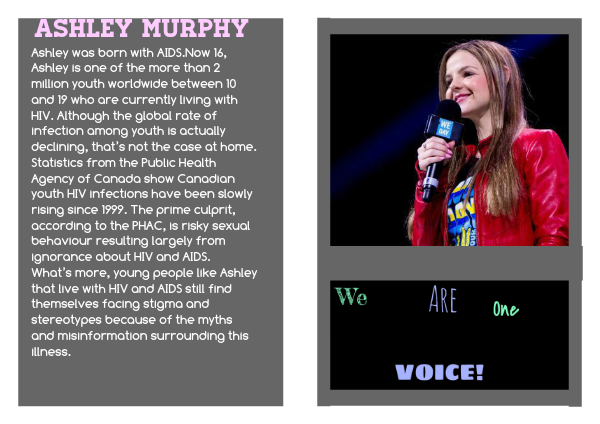 ASHLEY MURPHY

Ashley was born with AIDS.Now 16, Ashley is one of the more than 2 million youth worldwide between 10 and 19 who are currently living with HIV. Although the global rate of infection among youth is actually declining, that's not the case at home. Statistics from the Public Health Agency of Canada show Canadian youth HIV infections have been slowly rising since 1999. The prime culprit, according to the PHAC, is risky sexual behaviour resulting largely from ignorance about HIV and AIDS.
What's more, young people like Ashley that live with HIV and AIDS still find themselves facing stigma and stereotypes because of the myths and misinformation surrounding this illness.

WE DAY

We ARE One

VOICE!